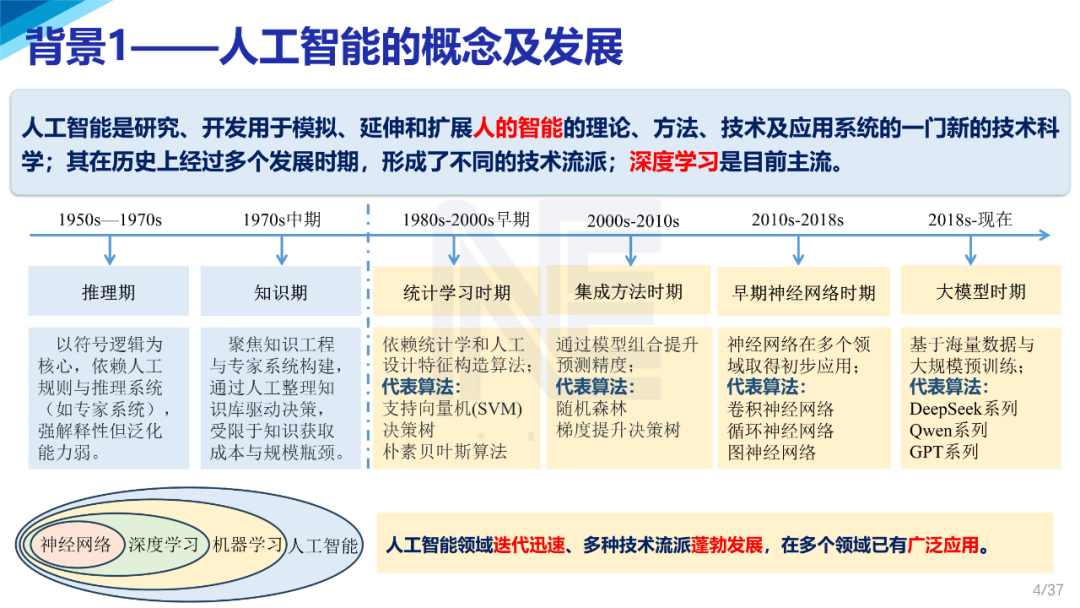 背景1——人工智能的概念及发展

人工智能是研究、开发用于模拟、延伸和扩展人的智能的理论、方法、技术及应用系统的一门新的技术科学；其在历史上经过多个发展时期，形成了不同的技术流派；深度学习是目前主流。

1950s—1970s

推理期

以符号逻辑为核心，依赖人工规则与推理系统（如专家系统），强解释性但泛化能力弱。

1970s中期

知识期

聚焦知识工程与专家系统构建，通过人工整理知识库驱动决策，受限于知识获取成本与规模瓶颈。

1980s-2000s早期

统计学习时期

依赖统计学和人工设计特征构造算法；
代表算法：
支持向量机(SVM)
决策树
朴素贝叶斯算法

2000s-2010s

集成方法时期

通过模型组合提升预测精度；
代表算法：
随机森林
梯度提升决策树

2010s-2018s

早期神经网络时期

神经网络在多个领域取得初步应用；
代表算法：
卷积神经网络
循环神经网络
图神经网络

2018s-现在

大模型时期

基于海量数据与大规模预训练；
代表算法：
DeepSeek系列
Qwen系列
GPT系列

神经网络 深度学习 机器学习 人工智能

人工智能领域迭代迅速、多种技术流派蓬勃发展，在多个领域已有广泛应用。

4/37